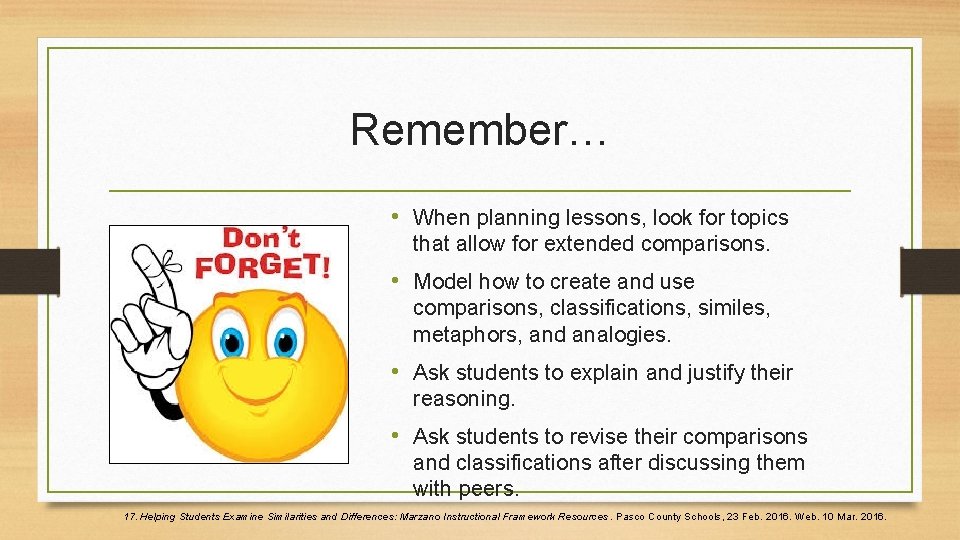 Remember…

Don't FORGET!

• When planning lessons, look for topics that allow for extended comparisons.

• Model how to create and use comparisons, classifications, similes, metaphors, and analogies.

• Ask students to explain and justify their reasoning.

• Ask students to revise their comparisons and classifications after discussing them with peers.

17. Helping Students Examine Similarities and Differences: Marzano Instructional Framework Resources. Pasco County Schools, 23 Feb. 2016. Web. 10 Mar. 2016.